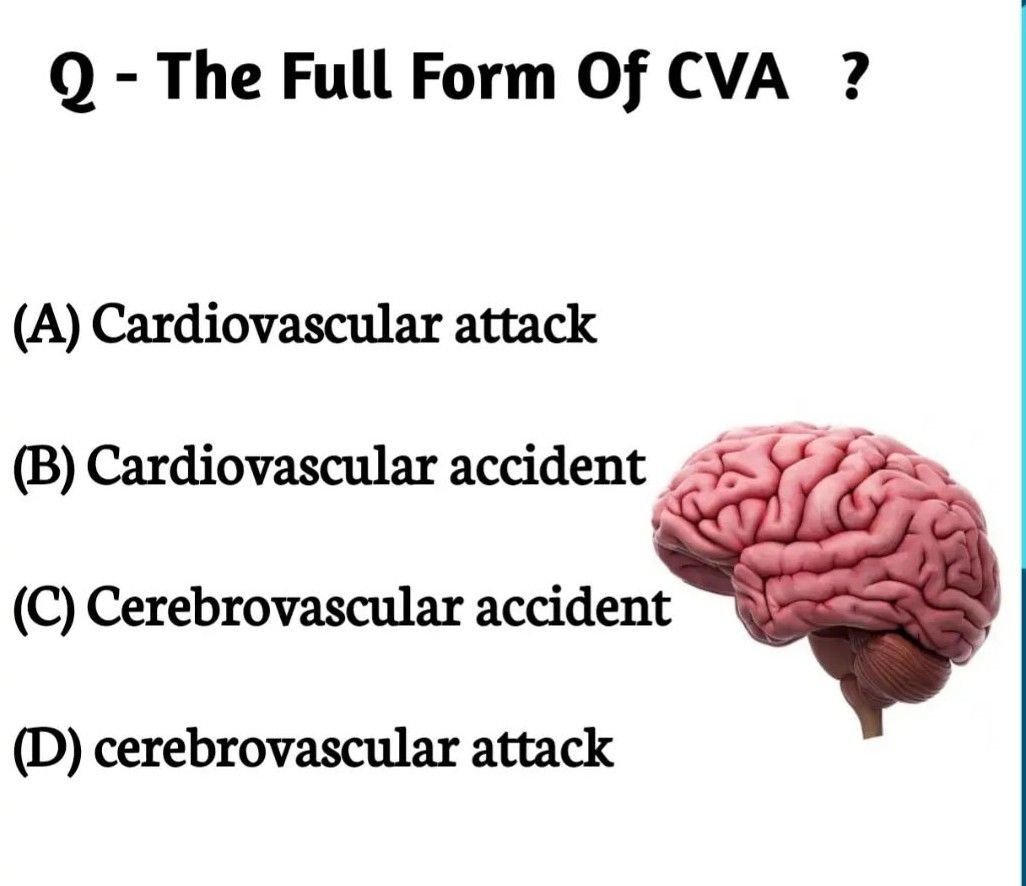 Q - The Full Form Of CVA ?

(A) Cardiovascular attack

(B) Cardiovascular accident

(C) Cerebrovascular accident

(D) cerebrovascular attack